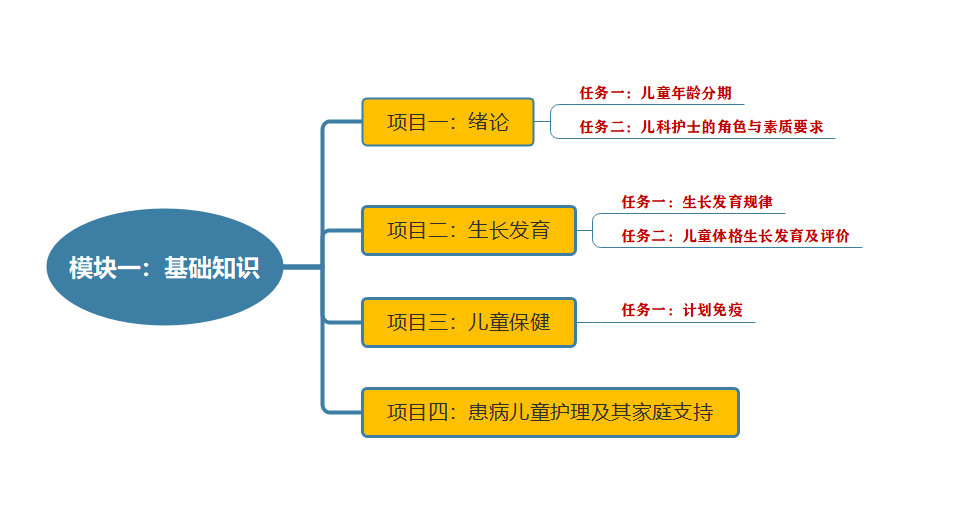 模块一：基础知识

项目一：绪论

任务一：儿童年龄分期

任务二：儿科护士的角色与素质要求

项目二：生长发育

任务一：生长发育规律

任务二：儿童体格生长发育及评价

项目三：儿童保健

任务一：计划免疫

项目四：患病儿童护理及其家庭支持